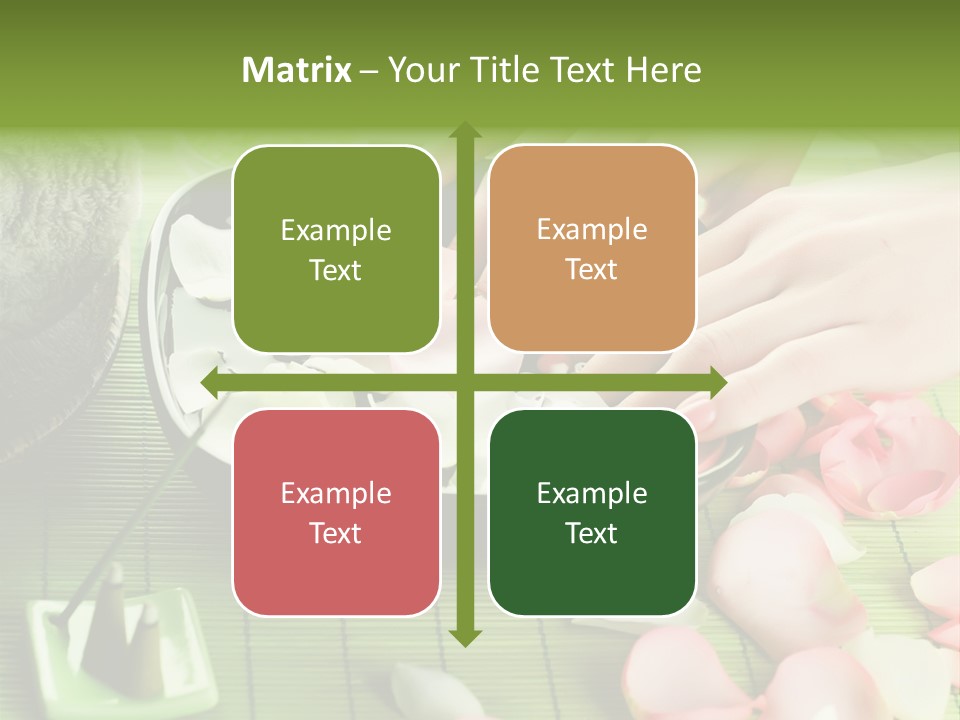 Matrix – Your Title Text Here

Example Text

Example Text

Example Text

Example Text